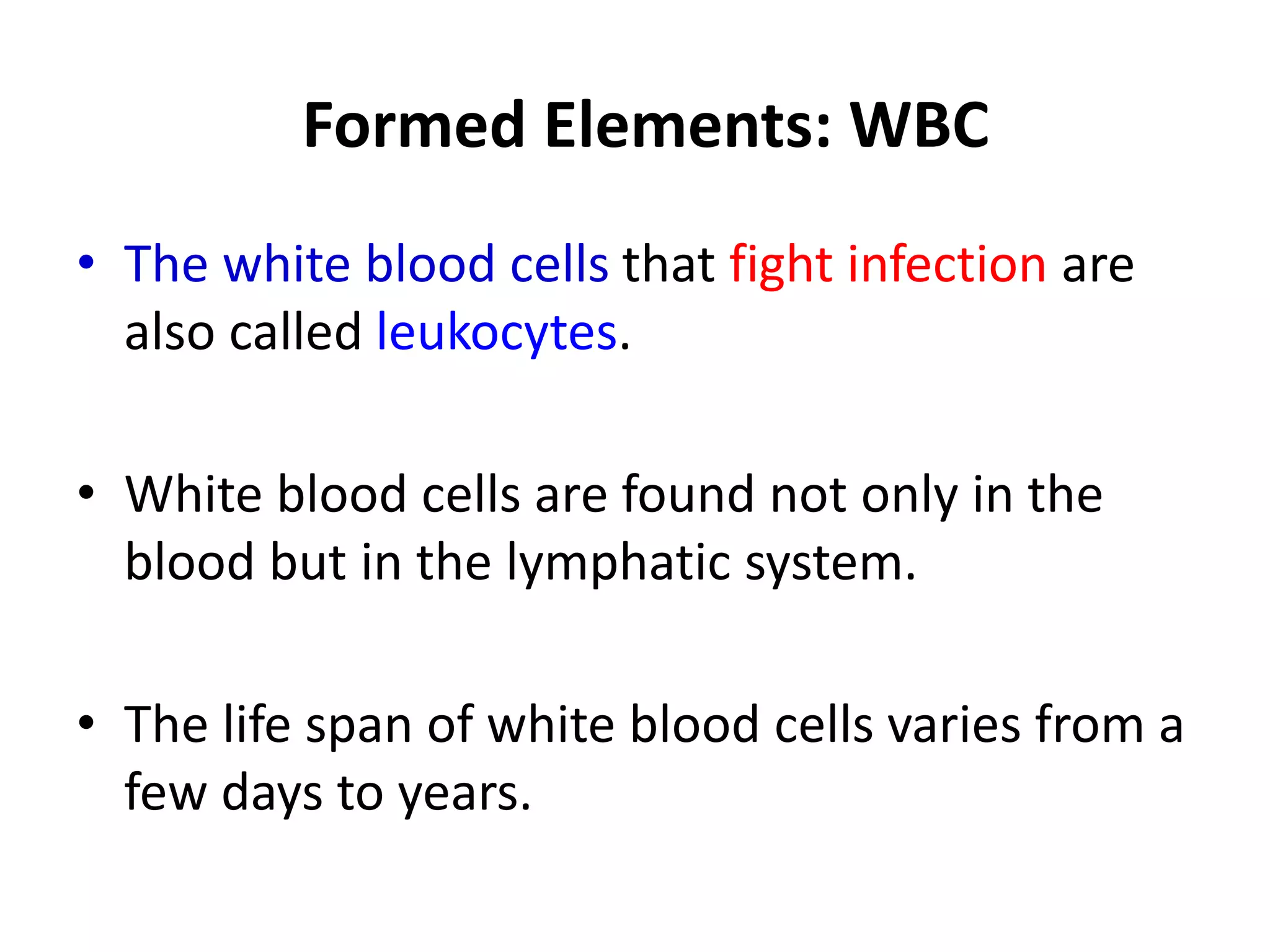 Formed Elements: WBC

• The white blood cells that fight infection are also called leukocytes.

• White blood cells are found not only in the blood but in the lymphatic system.

• The life span of white blood cells varies from a few days to years.